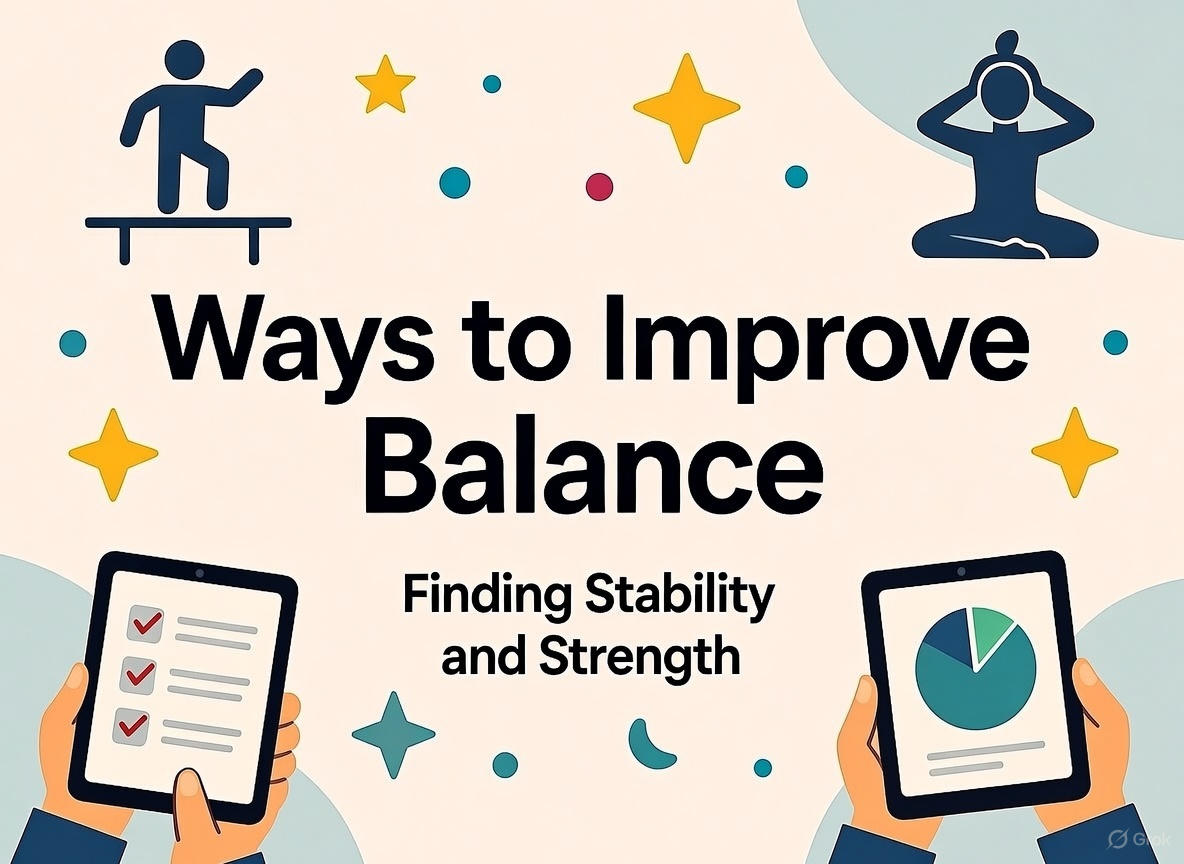 Ways to Improve Balance

Finding Stability and Strength

Grok